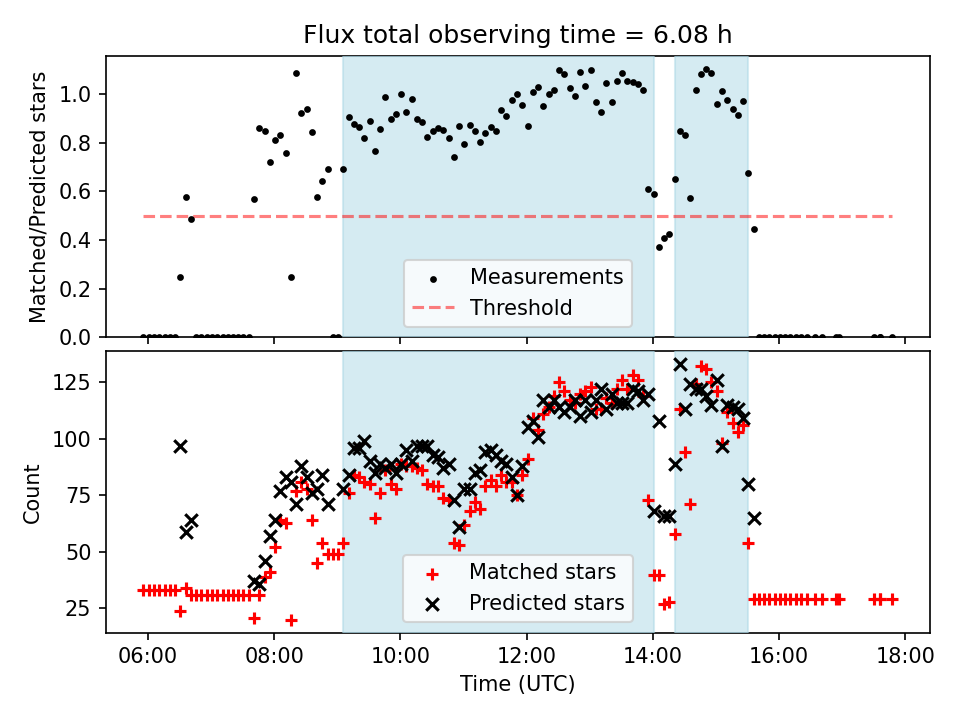 Flux total observing time = 6.08 h

Matched/Predicted stars

1.0
0.8
0.6
0.4
0.2
0.0

Measurements
Threshold

Count

125
100
75
50
25

Matched stars
Predicted stars

06:00
08:00
10:00
12:00
14:00
16:00
18:00

Time (UTC)